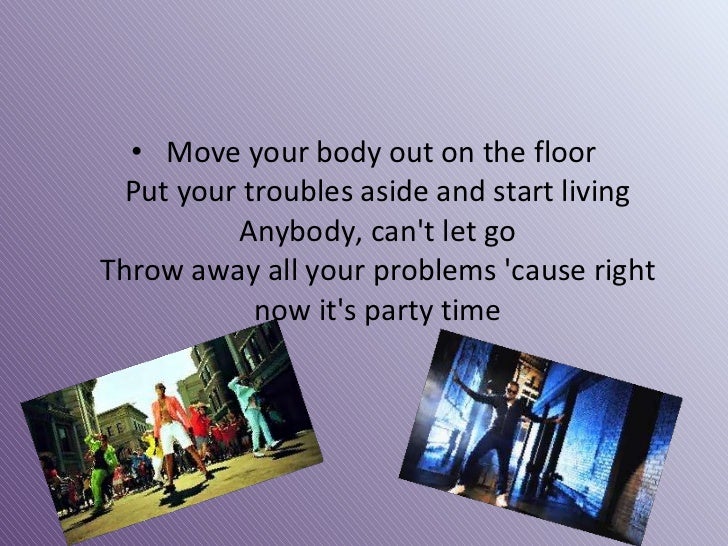 • Move your body out on the floor
Put your troubles aside and start living
Anybody, can't let go
Throw away all your problems 'cause right now it's party time